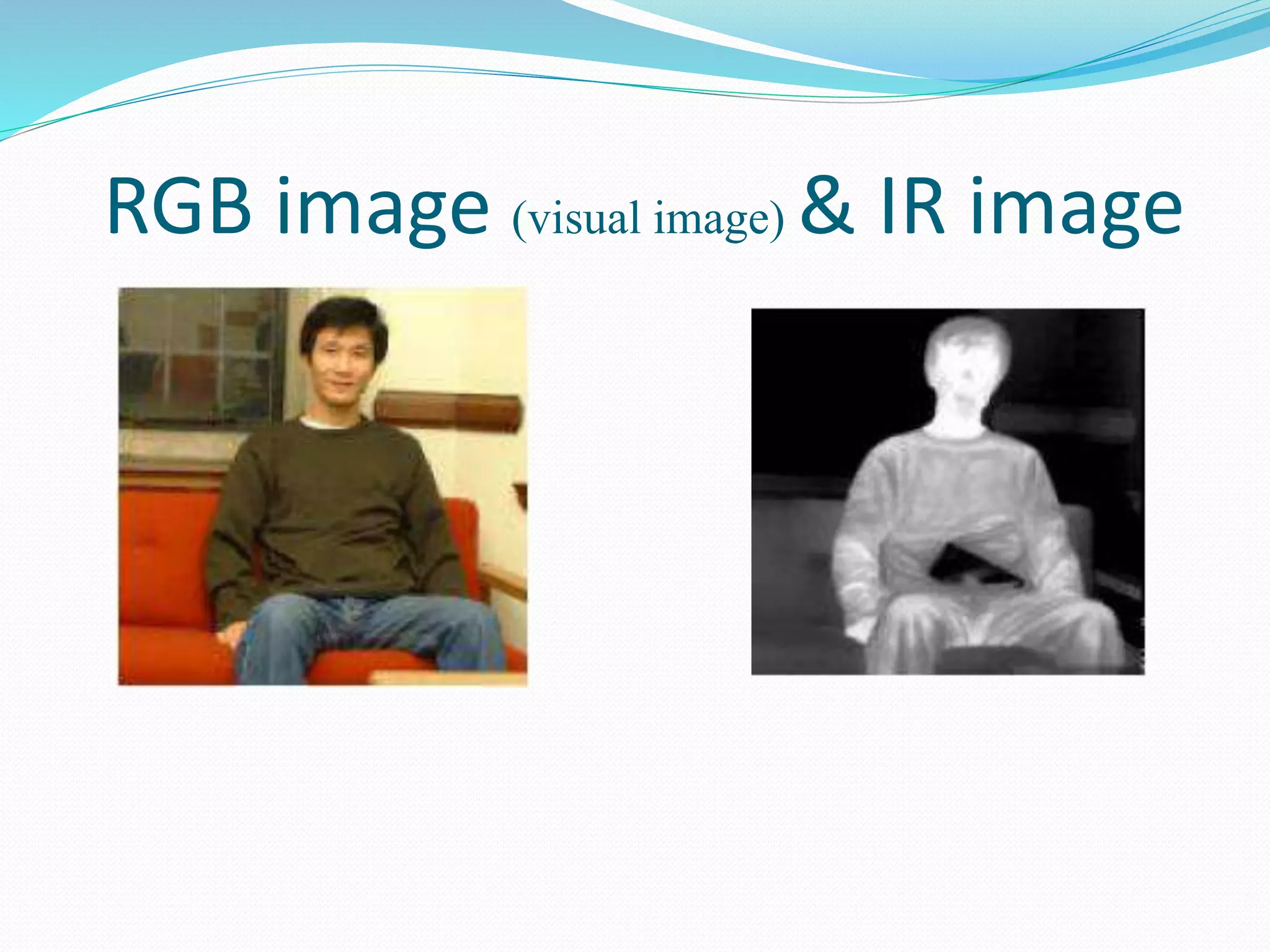 RGB image (visual image) & IR image